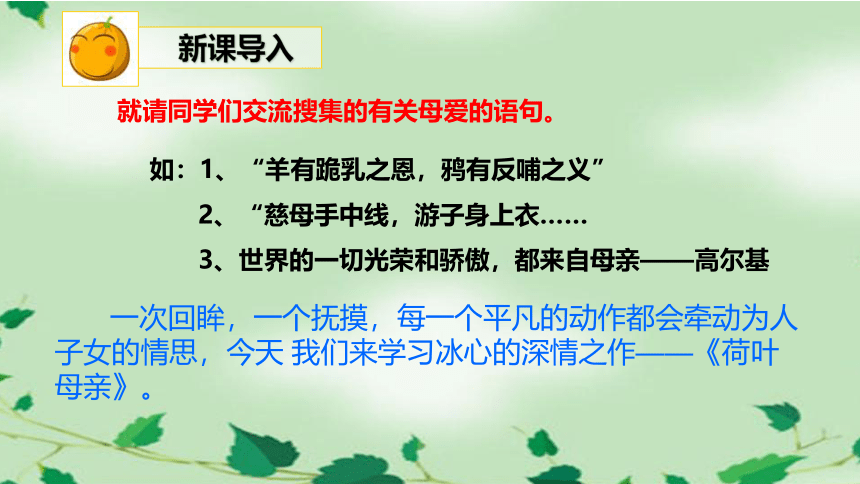 新课导入

就请同学们交流搜集的有关母爱的语句。

如：1、“羊有跪乳之恩，鸦有反哺之义”

2、“慈母手中线，游子身上衣……

3、世界的一切光荣和骄傲，都来自母亲——高尔基

一次回眸，一个抚摸，每一个平凡的动作都会牵动为人子女的情思，今天 我们来学习冰心的深情之作——《荷叶母亲》。